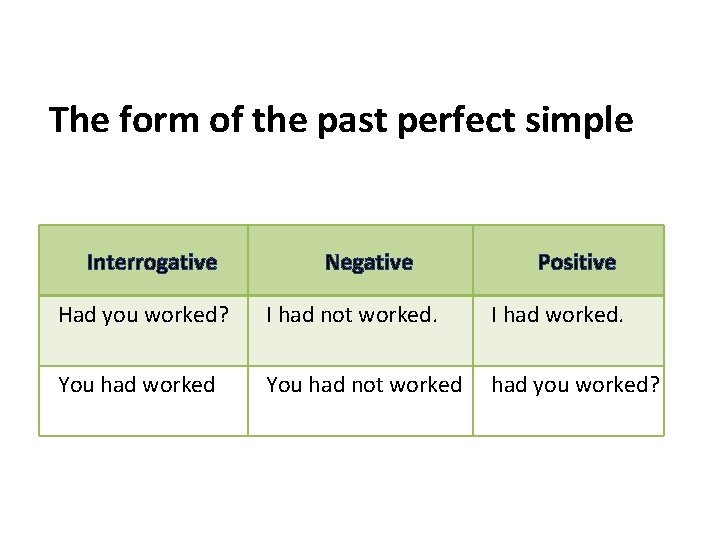 The form of the past perfect simple

| Interrogative | Negative | Positive |
|---|---|---|
| Had you worked? | I had not worked. | I had worked. |
| You had worked | You had not worked | had you worked? |